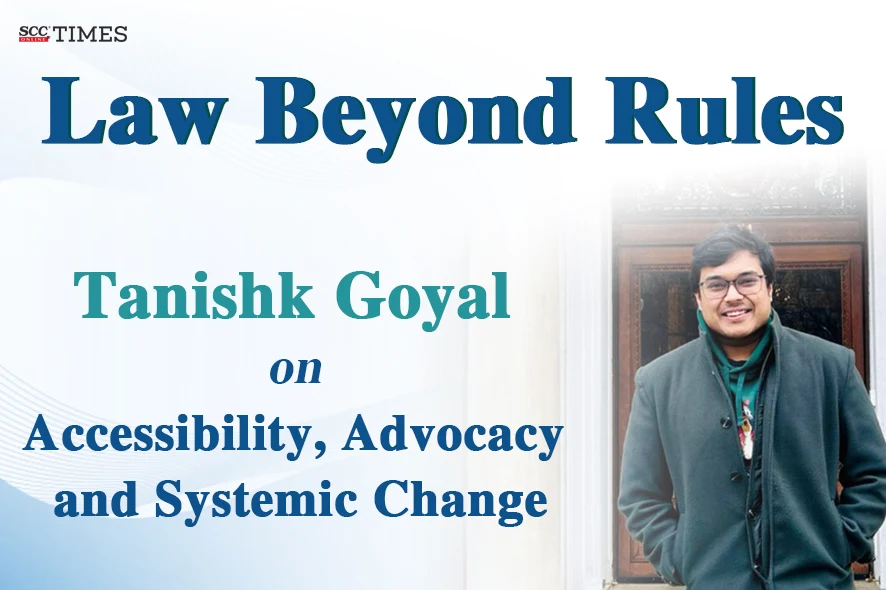 SCC ONLINE TIMES

Law Beyond Rules

Tanishk Goyal
on
Accessibility, Advocacy and Systemic Change